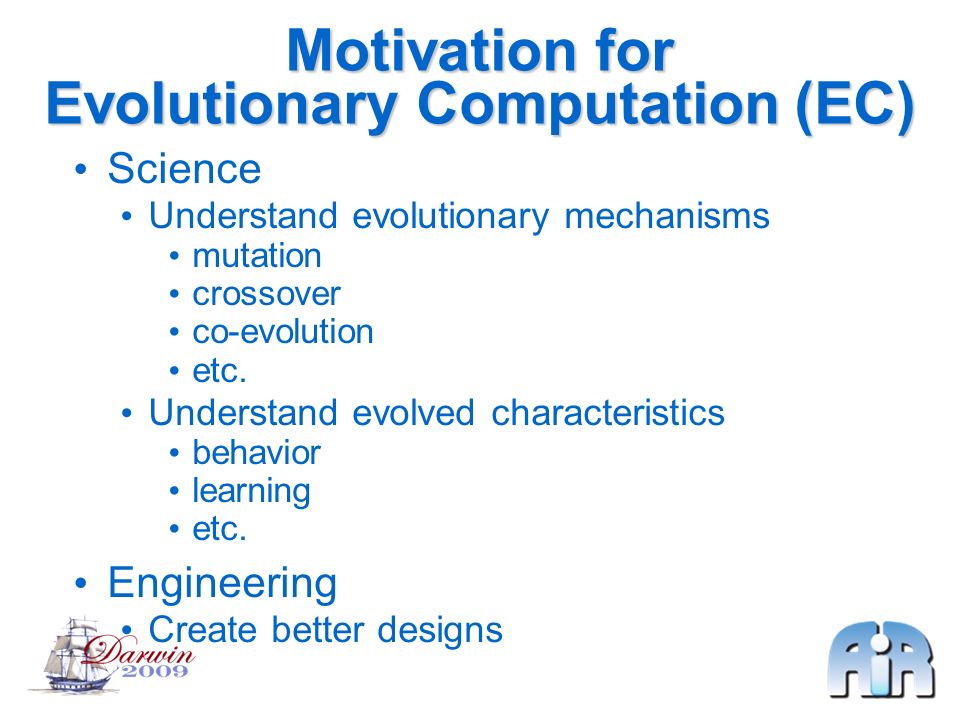 Motivation for Evolutionary Computation (EC)

• Science
• Understand evolutionary mechanisms
• mutation
• crossover
• co-evolution
• etc.
• Understand evolved characteristics
• behavior
• learning
• etc.
• Engineering
• Create better designs

Darwin 2009

AiR